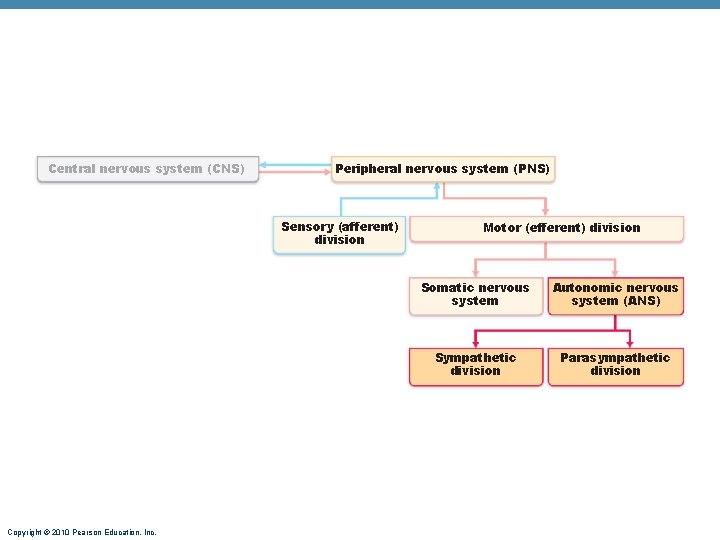 Central nervous system (CNS)

Peripheral nervous system (PNS)

Sensory (afferent) division

Motor (efferent) division

Somatic nervous system

Autonomic nervous system (ANS)

Sympathetic division

Parasympathetic division

Copyright © 2010 Pearson Education, Inc.